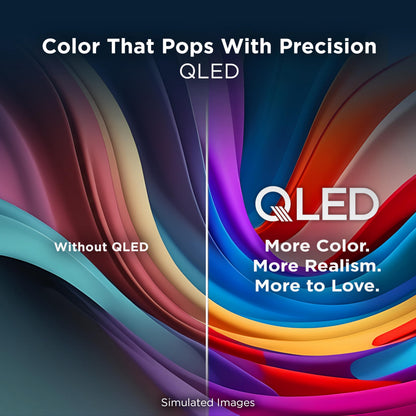 Color That Pops With Precision
QLED

Without QLED

QLED

More Color.
More Realism.
More to Love.

Simulated Images